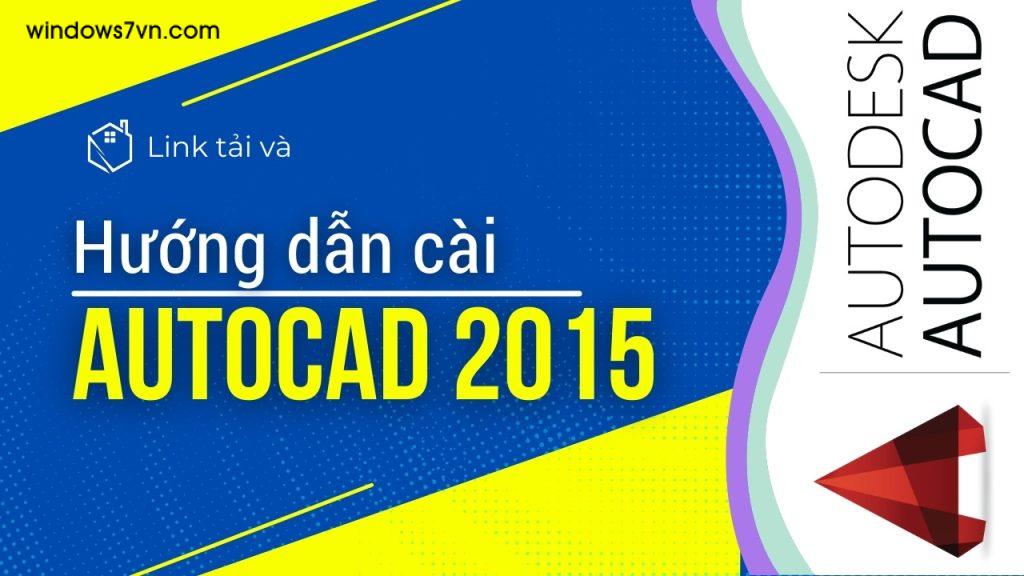 windows7vn.com

Link tải và

Hướng dẫn cài

AUTOCAD 2015

AUTODESK
AUTOCAD